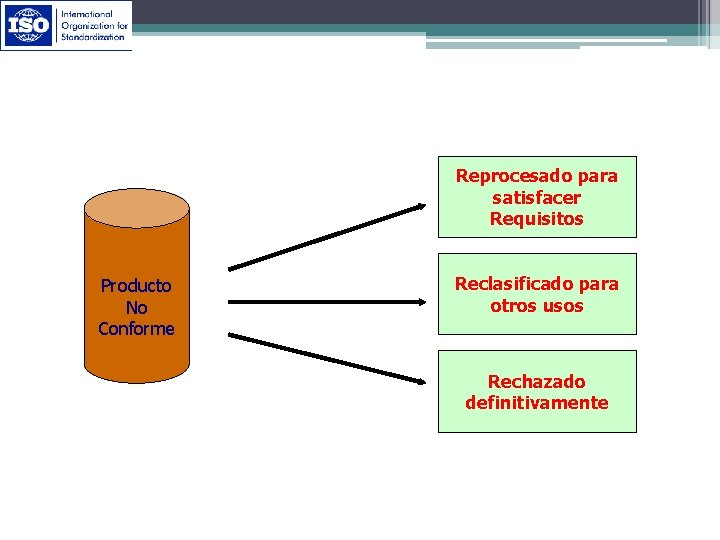 ISO
International Organization for Standardization

Producto No Conforme

Reprocesado para satisfacer Requisitos

Reclasificado para otros usos

Rechazado definitivamente